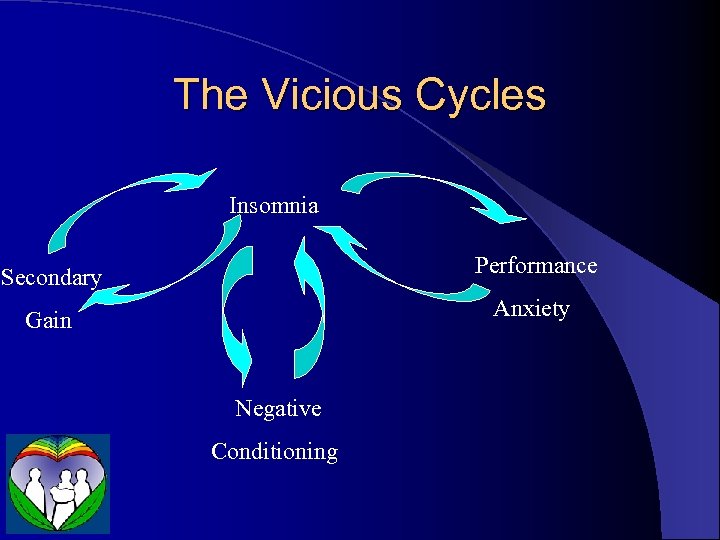 The Vicious Cycles

Insomnia

Secondary Gain

Performance Anxiety

Negative Conditioning